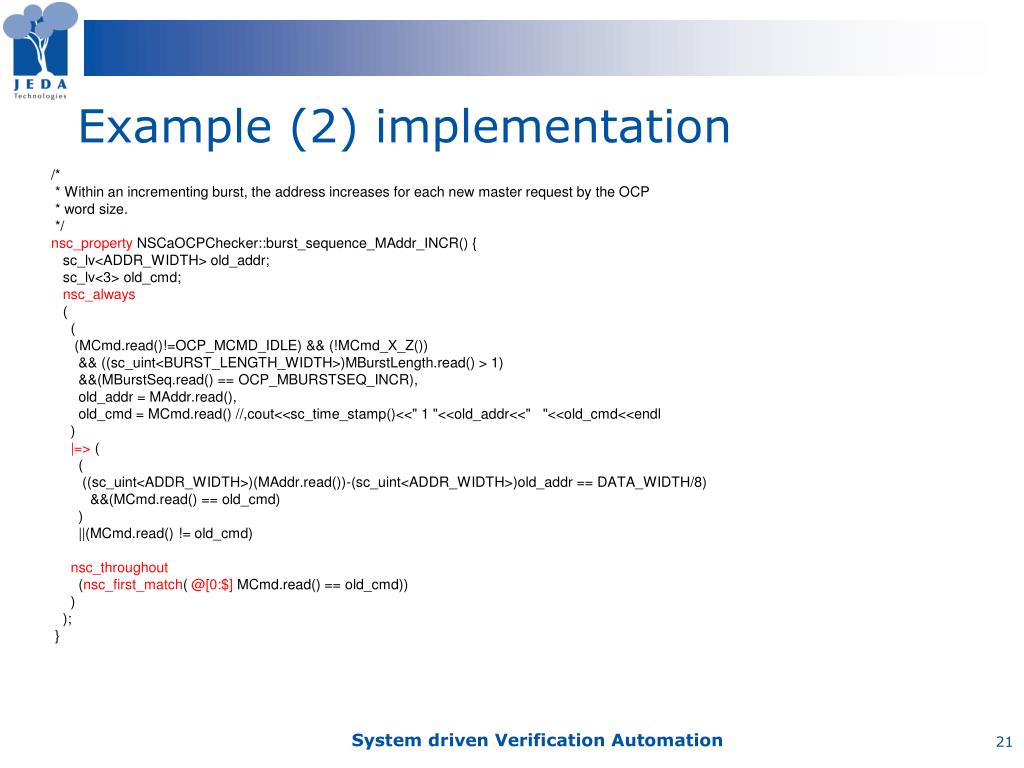 JEDA
Technologies

Example (2) implementation

/*
 * Within an incrementing burst, the address increases for each new master request by the OCP
 * word size.
 */
nsc_property NSCaOCPChecker::burst_sequence_MAddr_INCR() {
  sc_lv<ADDR_WIDTH> old_addr;
  sc_lv<3> old_cmd;
  nsc_always
  (
    (
     (MCmd.read()!=OCP_MCMD_IDLE) && (!MCmd_X_Z())
      && ((sc_uint<BURST_LENGTH_WIDTH>)MBurstLength.read() > 1)
      &&(MBurstSeq.read() == OCP_MBURSTSEQ_INCR),
      old_addr = MAddr.read(),
      old_cmd = MCmd.read() //,cout<<sc_time_stamp()<<" 1 "<<old_addr<<"   "<<old_cmd<<endl
    )
    |=> (
      (
       ((sc_uint<ADDR_WIDTH>)(MAddr.read())-(sc_uint<ADDR_WIDTH>)old_addr == DATA_WIDTH/8)
        &&(MCmd.read() == old_cmd)
      )
      ||(MCmd.read() != old_cmd)

    nsc_throughout
      (nsc_first_match( @[0:$] MCmd.read() == old_cmd))
    )
  );
}

System driven Verification Automation

21